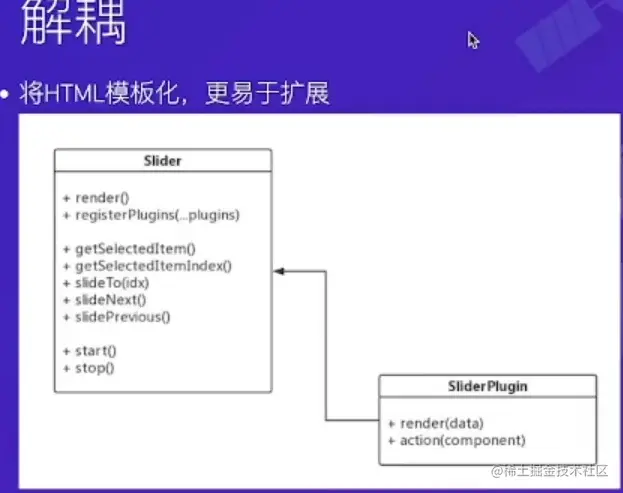 解耦

• 将HTML模板化，更易于扩展

Slider

+ render()
+ registerPlugins(...plugins)

+ getSelectedItem()
+ getSelectedItemIndex()
+ slideTo(idx)
+ slideNext()
+ slidePrevious()

+ start()
+ stop()

SliderPlugin

+ render(data)
+ action(component)

@稀土掘金技术社区